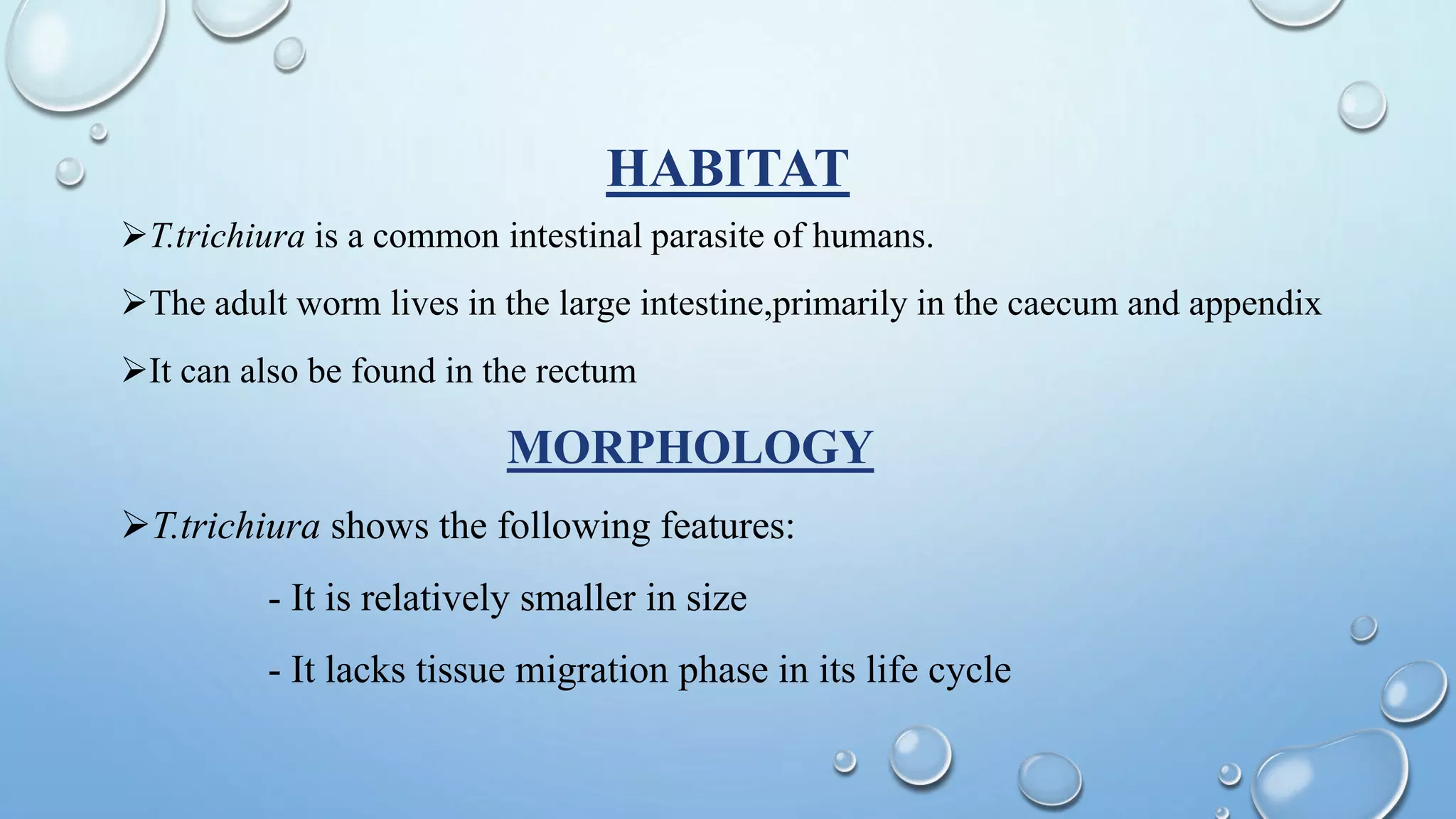 HABITAT

➢T.trichiura is a common intestinal parasite of humans.

➢The adult worm lives in the large intestine,primarily in the caecum and appendix

➢It can also be found in the rectum

MORPHOLOGY

➢T.trichiura shows the following features:

- It is relatively smaller in size

- It lacks tissue migration phase in its life cycle